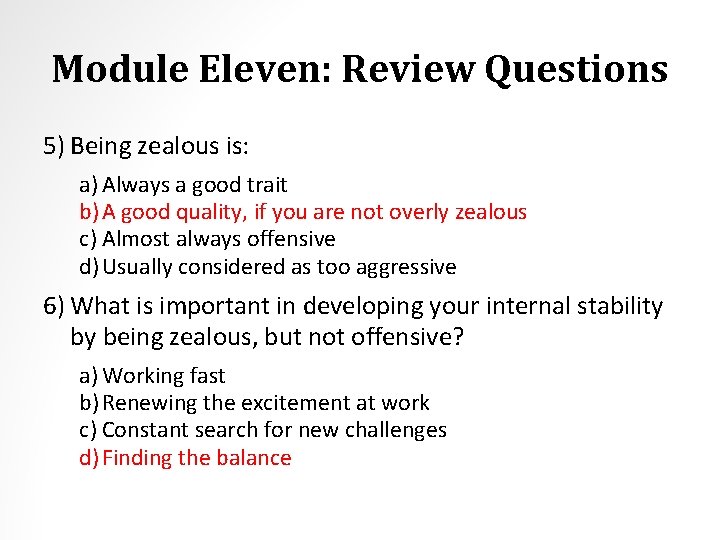 Module Eleven: Review Questions

5) Being zealous is:

a) Always a good trait
b) A good quality, if you are not overly zealous
c) Almost always offensive
d) Usually considered as too aggressive

6) What is important in developing your internal stability by being zealous, but not offensive?

a) Working fast
b) Renewing the excitement at work
c) Constant search for new challenges
d) Finding the balance